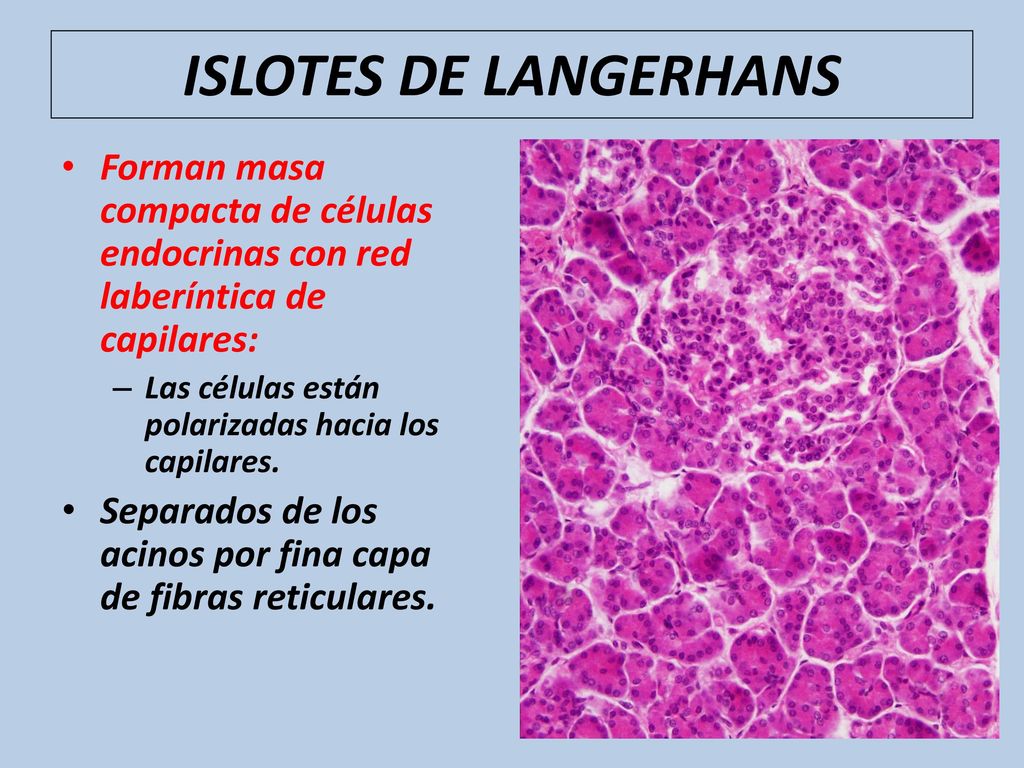 ISLOTES DE LANGERHANS

• Forman masa compacta de células endocrinas con red laberíntica de capilares:

– Las células están polarizadas hacia los capilares.

• Separados de los acinos por fina capa de fibras reticulares.